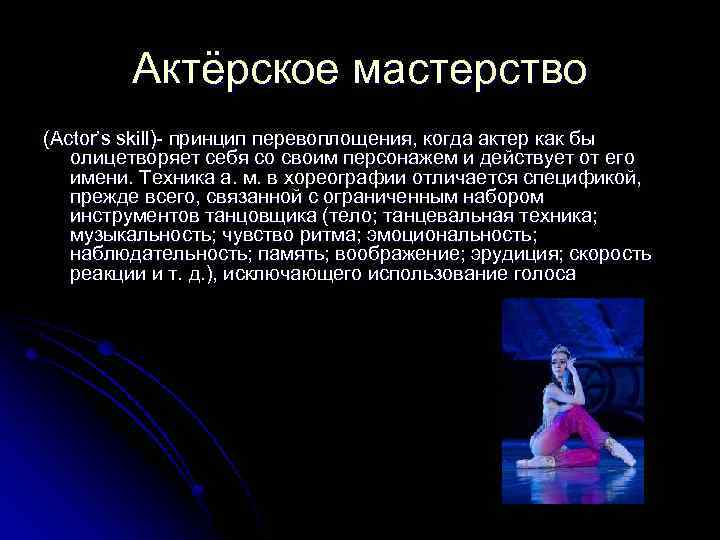 Актёрское мастерство

(Actor's skill)- принцип перевоплощения, когда актер как бы олицетворяет себя со своим персонажем и действует от его имени. Техника а. м. в хореографии отличается спецификой, прежде всего, связанной с ограниченным набором инструментов танцовщика (тело; танцевальная техника; музыкальность; чувство ритма; эмоциональность; наблюдательность; память; воображение; эрудиция; скорость реакции и т. д.), исключающего использование голоса